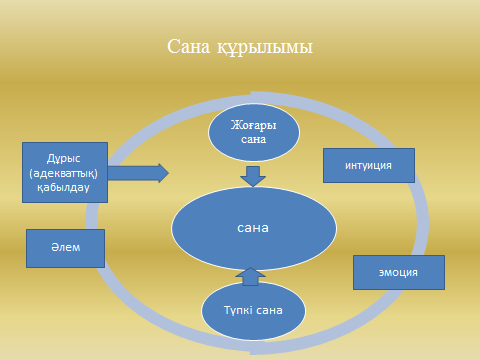 Сана құрылымы

Жоғары сана

Дұрыс (адекваттық) қабылдау

интуиция

сана

Әлем

эмоция

Түпкі сана